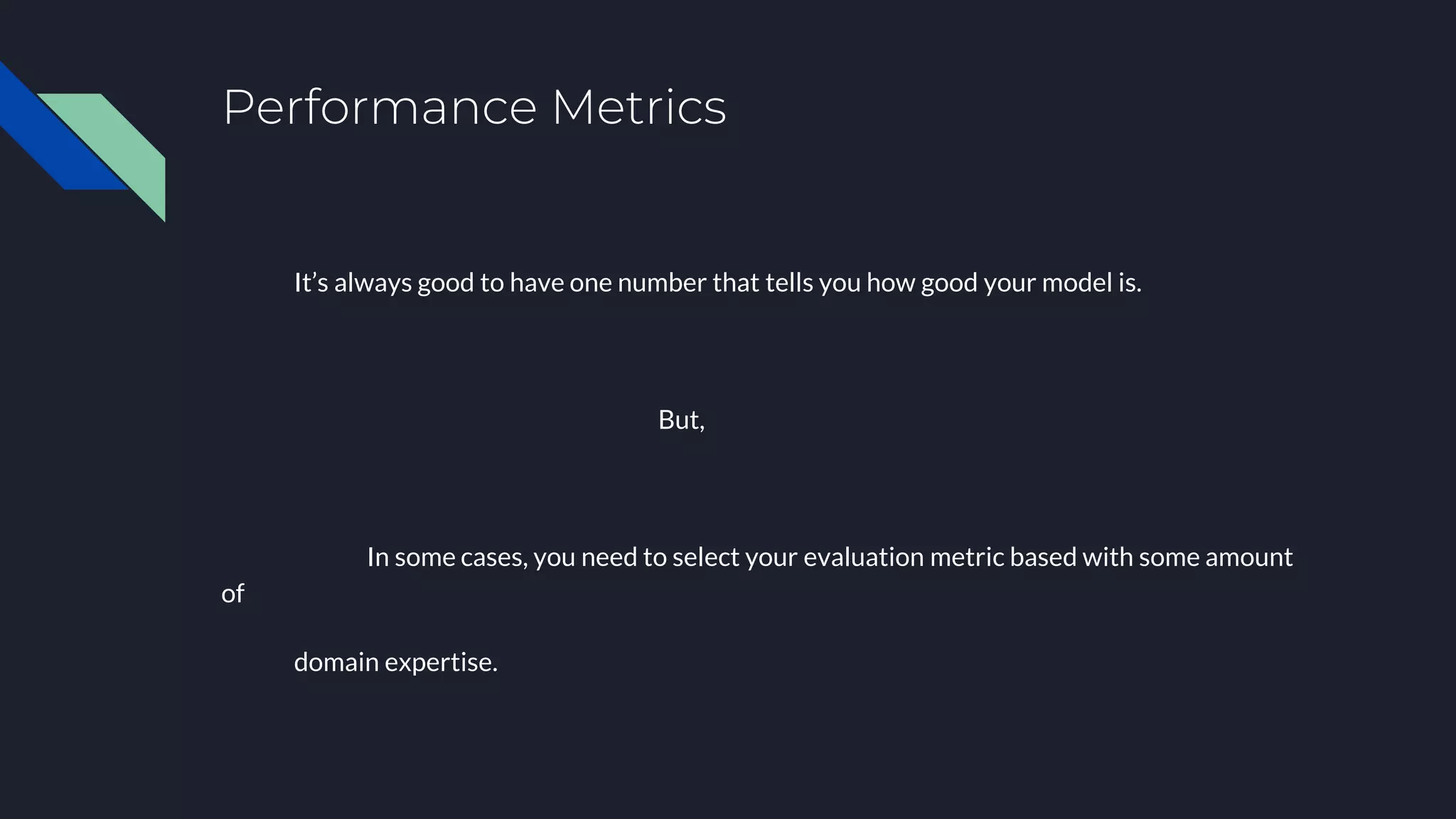 Performance Metrics

It’s always good to have one number that tells you how good your model is.

But,

In some cases, you need to select your evaluation metric based with some amount of

domain expertise.